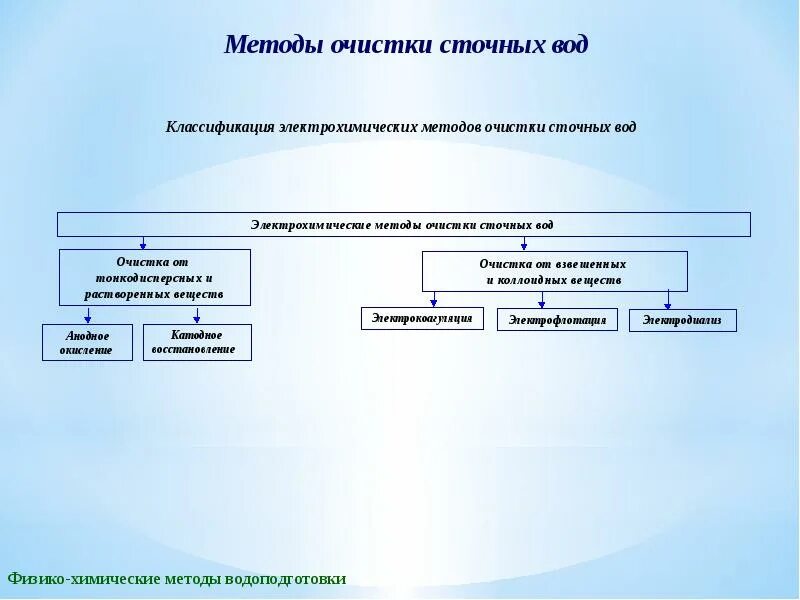 Методы очистки сточных вод

Классификация электрохимических методов очистки сточных вод

Электрохимические методы очистки сточных вод

Очистка от тонкодисперсных и растворенных веществ

Анодное окисление

Катодное восстановление

Очистка от взвешенных и коллоидных веществ

Электрокоагуляция

Электрофлотация

Электродиализ

Физико-химические методы водоподготовки